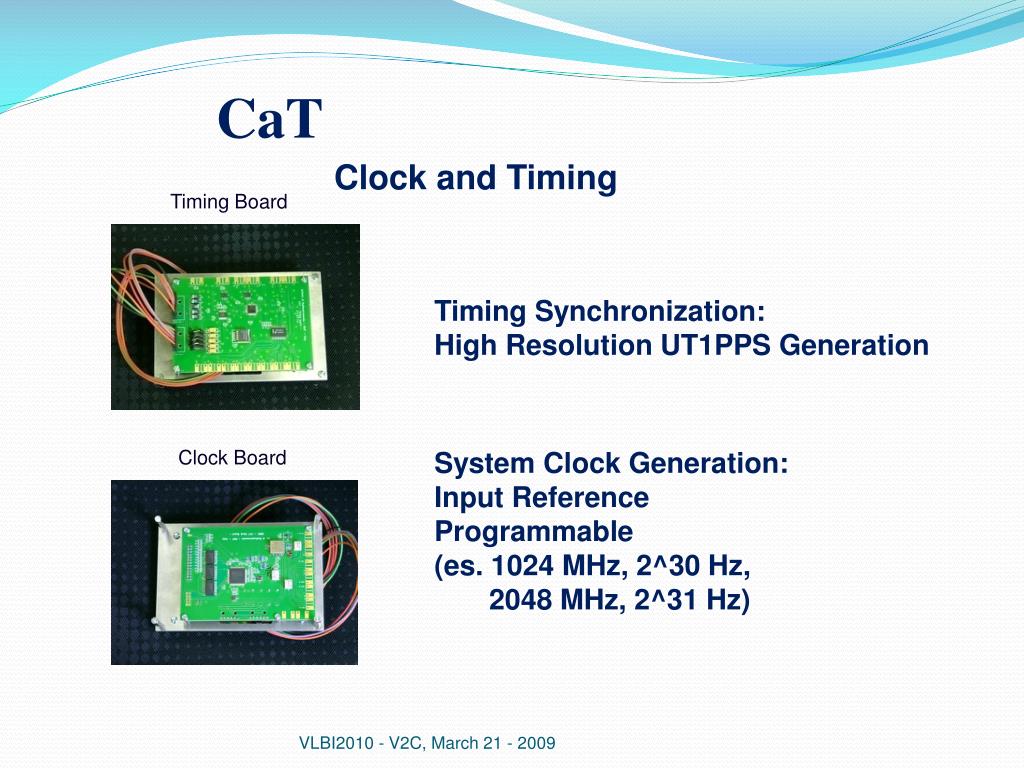 CaT

Clock and Timing

Timing Board

Timing Synchronization:
High Resolution UT1PPS Generation

Clock Board

System Clock Generation:
Input Reference
Programmable
(es. 1024 MHz, 2^30 Hz,
2048 MHz, 2^31 Hz)

VLBI2010 - V2C, March 21 - 2009